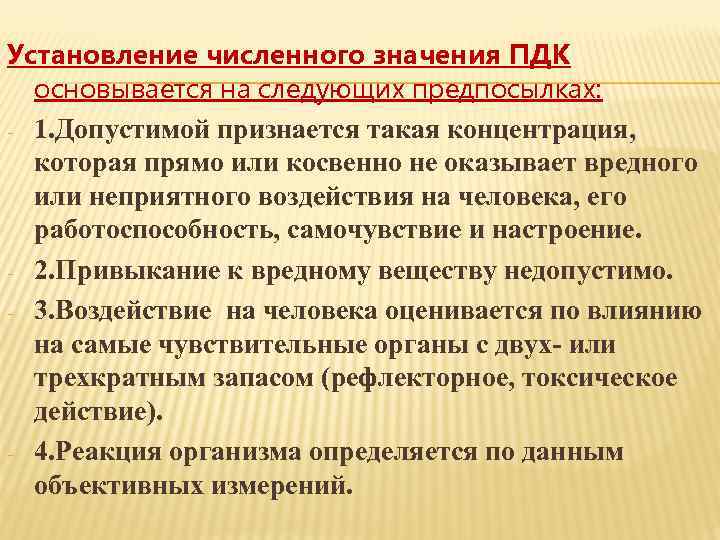 Установление численного значения ПДК основывается на следующих предпосылках:

- 1.Допустимой признается такая концентрация, которая прямо или косвенно не оказывает вредного или неприятного воздействия на человека, его работоспособность, самочувствие и настроение.
- 2.Привыкание к вредному веществу недопустимо.
- 3.Воздействие на человека оценивается по влиянию на самые чувствительные органы с двух- или трехкратным запасом (рефлекторное, токсическое действие).
- 4.Реакция организма определяется по данным объективных измерений.